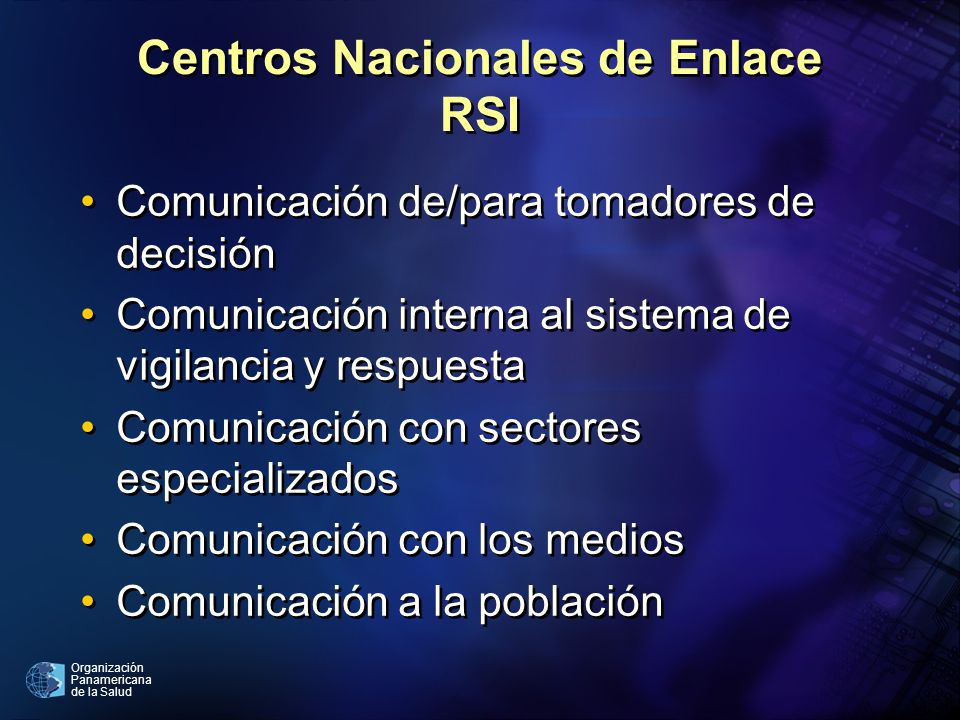 Centros Nacionales de Enlace RSI

• Comunicación de/para tomadores de decisión
• Comunicación interna al sistema de vigilancia y respuesta
• Comunicación con sectores especializados
• Comunicación con los medios
• Comunicación a la población

Organización Panamericana de la Salud